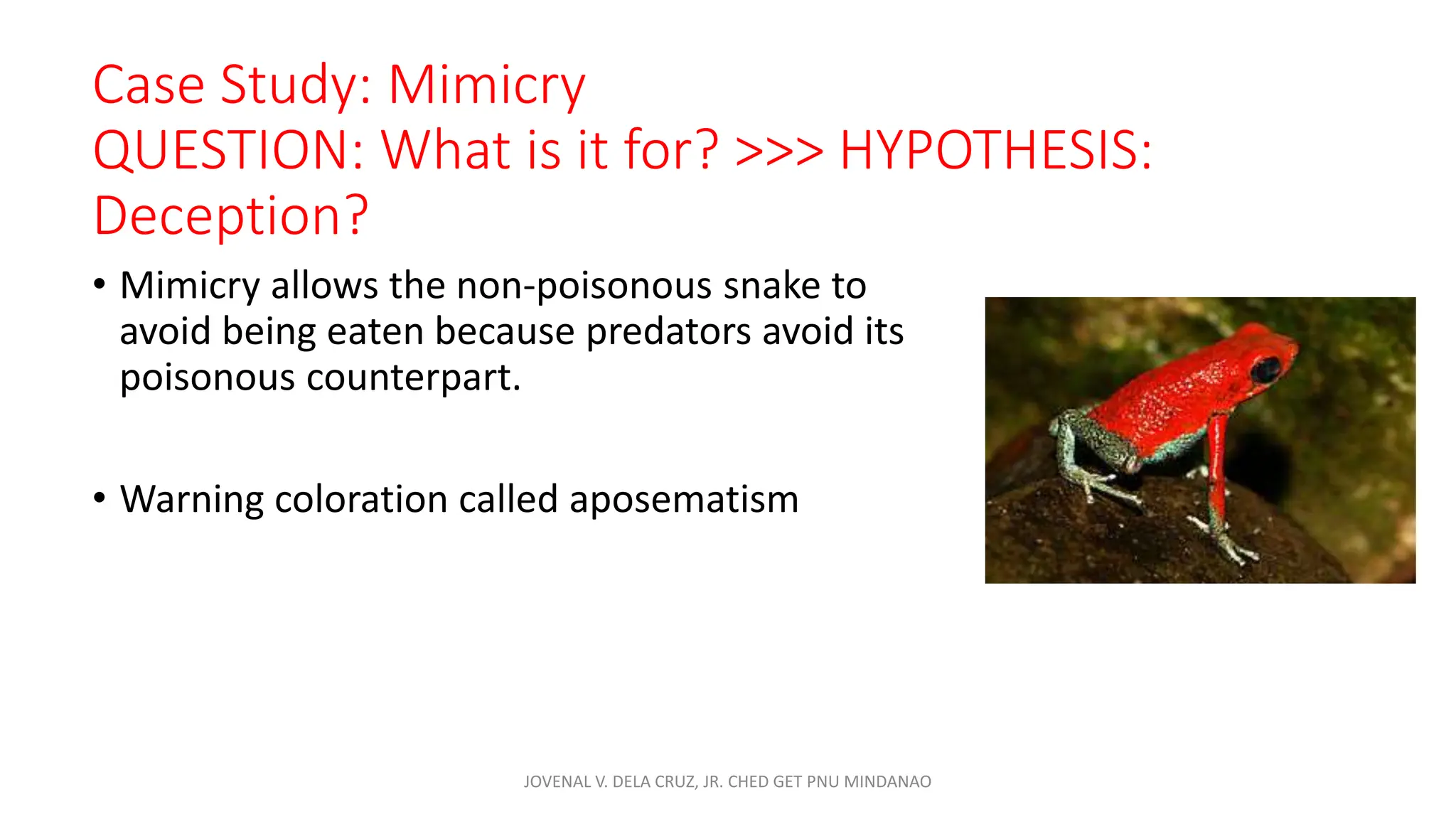 Case Study: Mimicry
QUESTION: What is it for? >>> HYPOTHESIS: Deception?

• Mimicry allows the non-poisonous snake to avoid being eaten because predators avoid its poisonous counterpart.

• Warning coloration called aposematism

JOVENAL V. DELA CRUZ, JR. CHED GET PNU MINDANAO